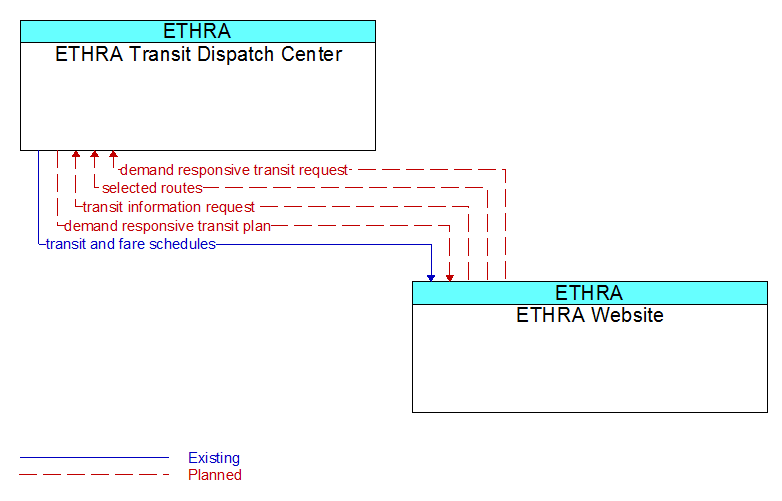 ETHRA
ETHRA Transit Dispatch Center

demand responsive transit request
selected routes
transit information request
demand responsive transit plan
transit and fare schedules

ETHRA
ETHRA Website

Existing
Planned